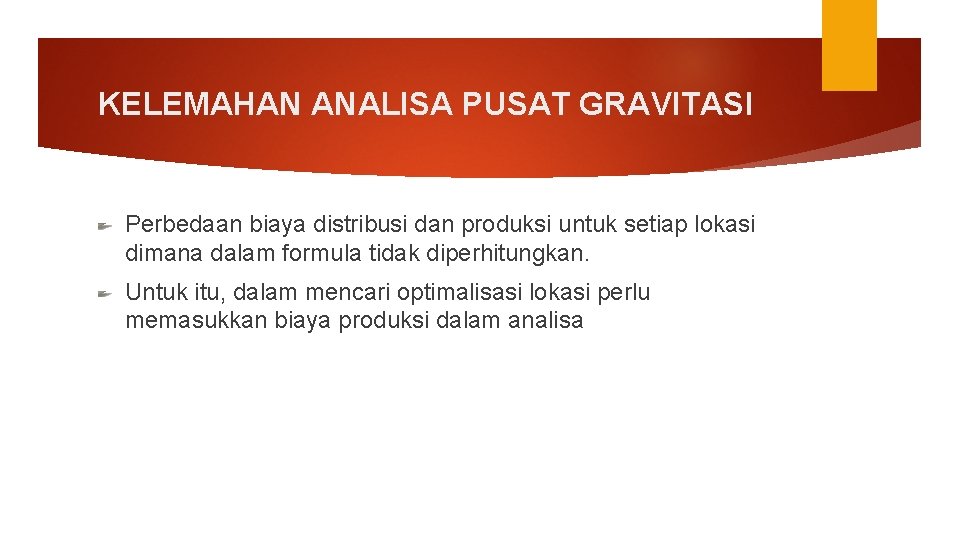 KELEMAHAN ANALISA PUSAT GRAVITASI

Perbedaan biaya distribusi dan produksi untuk setiap lokasi dimana dalam formula tidak diperhitungkan.

Untuk itu, dalam mencari optimalisasi lokasi perlu memasukkan biaya produksi dalam analisa